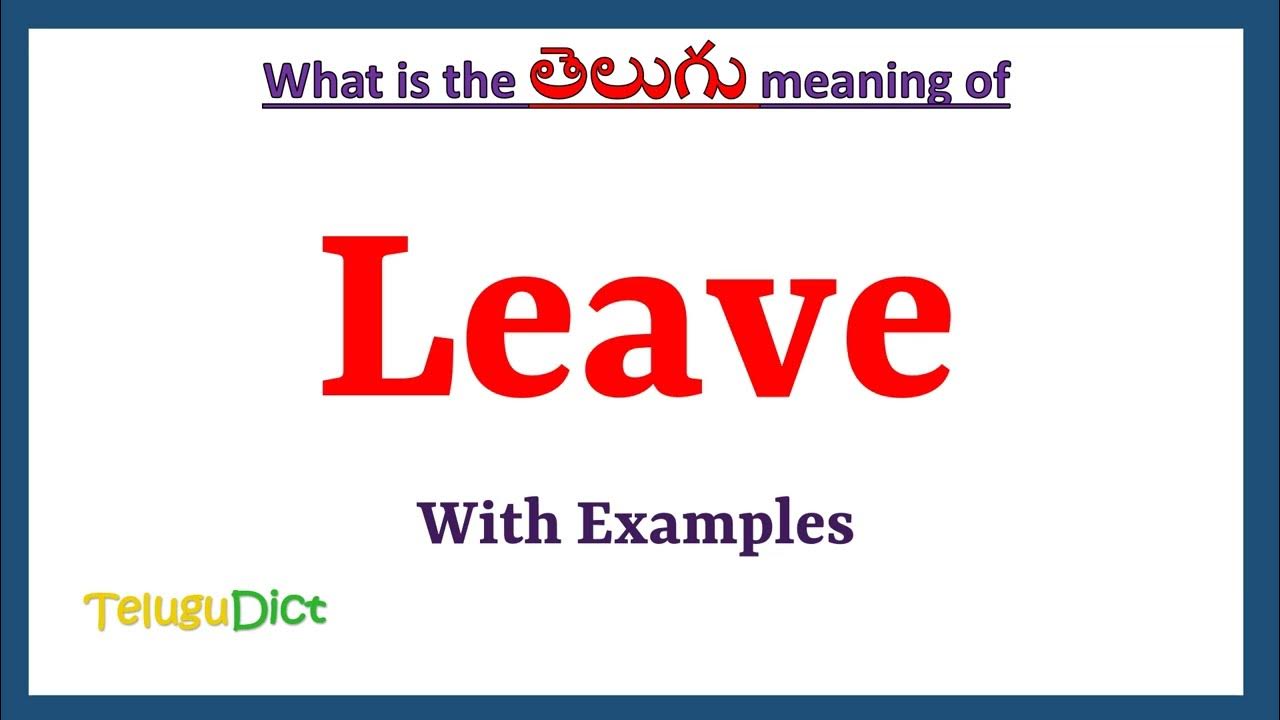 What is the తెలుగు meaning of

Leave

With Examples

TeluguDict